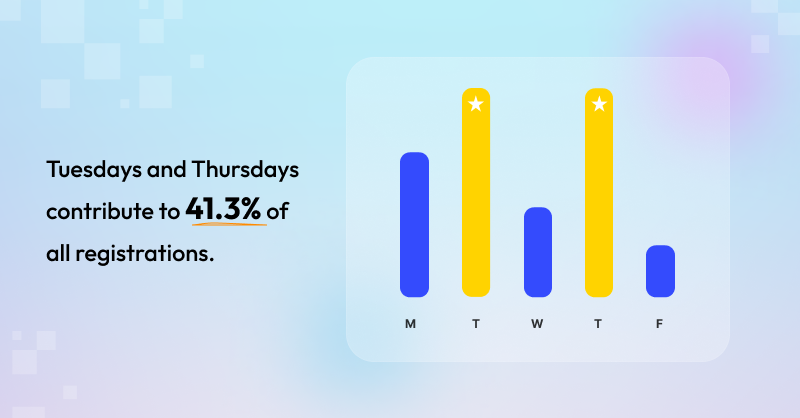 Tuesdays and Thursdays contribute to 41.3% of all registrations.

M T W T F